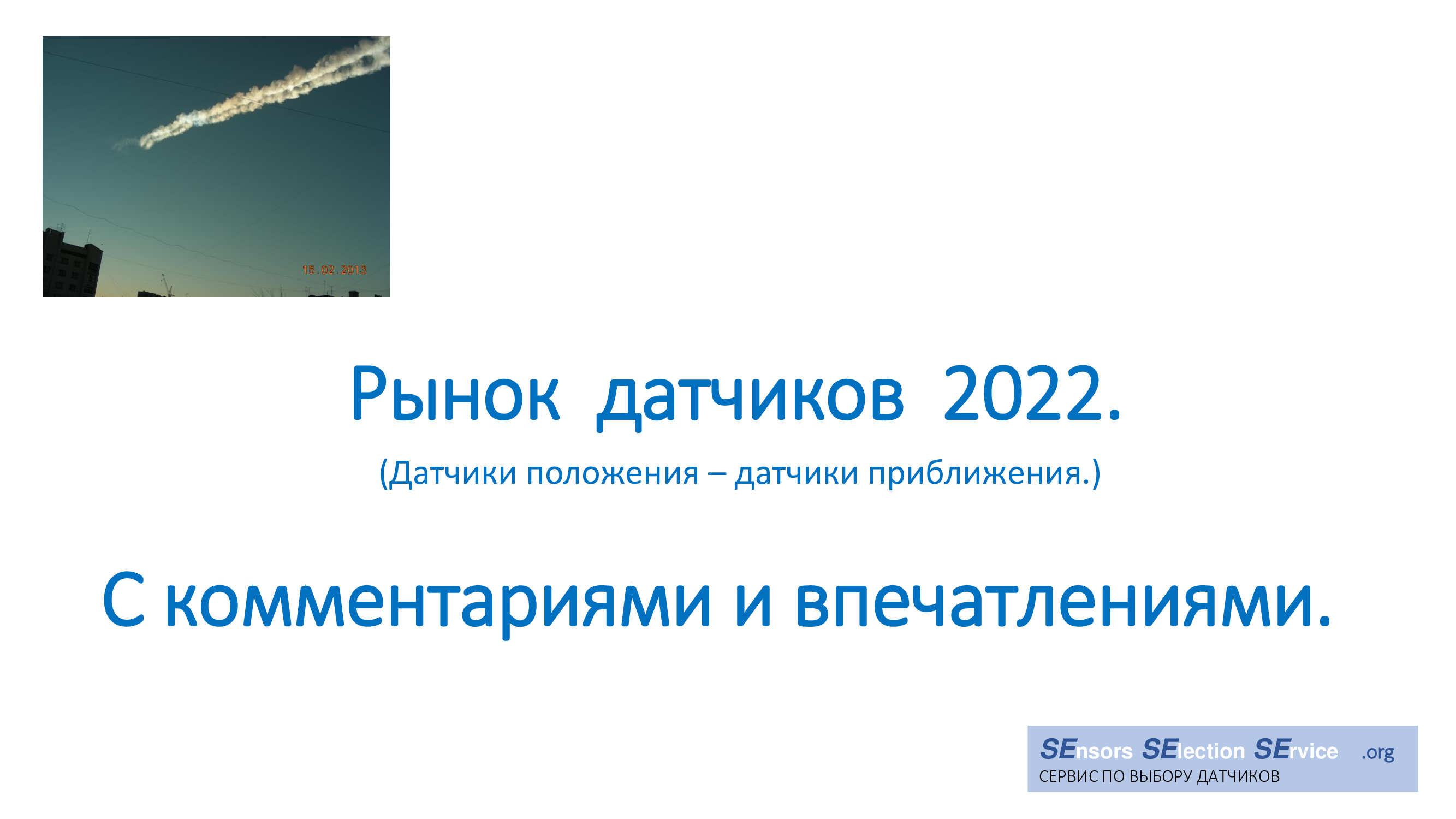 15.02.2013

Рынок датчиков 2022.

(Датчики положения – датчики приближения.)

С комментариями и впечатлениями.

SEnsors SElection SErvice .org
СЕРВИС ПО ВЫБОРУ ДАТЧИКОВ